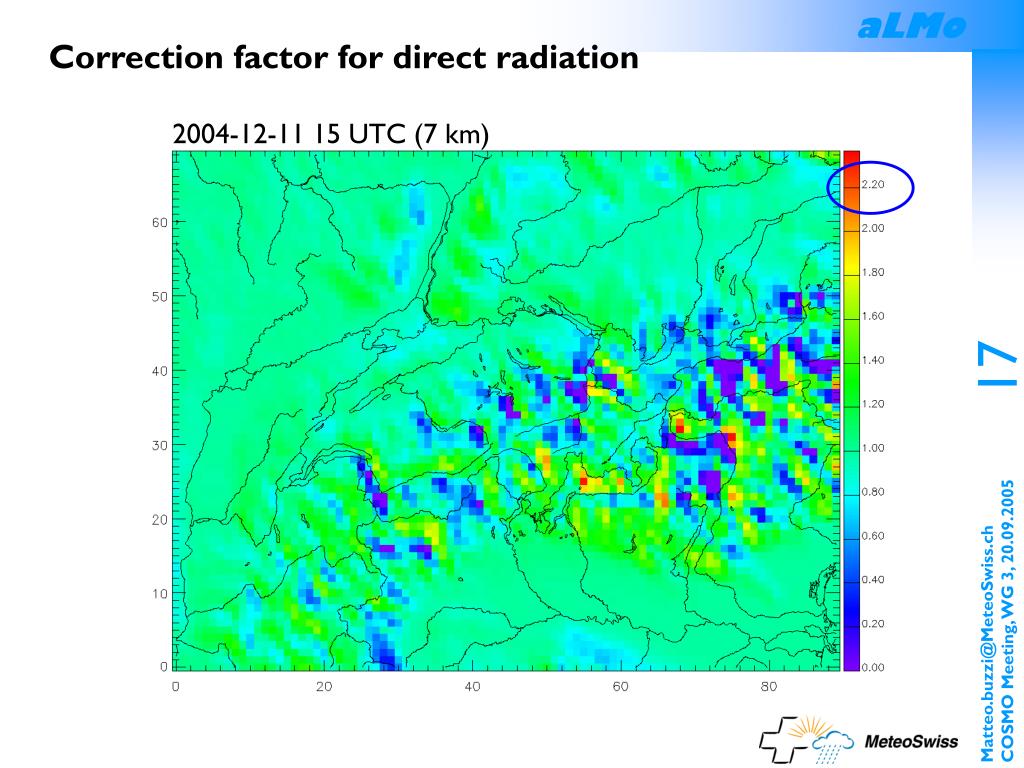 aLMo

Correction factor for direct radiation

2004-12-11 15 UTC (7 km)

60
50
40
30
20
10
0

0
20
40
60
80

2.20
2.00
1.80
1.60
1.40
1.20
1.00
0.80
0.60
0.40
0.20
0.00

17

Matteo.buzzi@MeteoSwiss.ch
COSMO Meeting, WG 3, 20.09.2005

MeteoSwiss